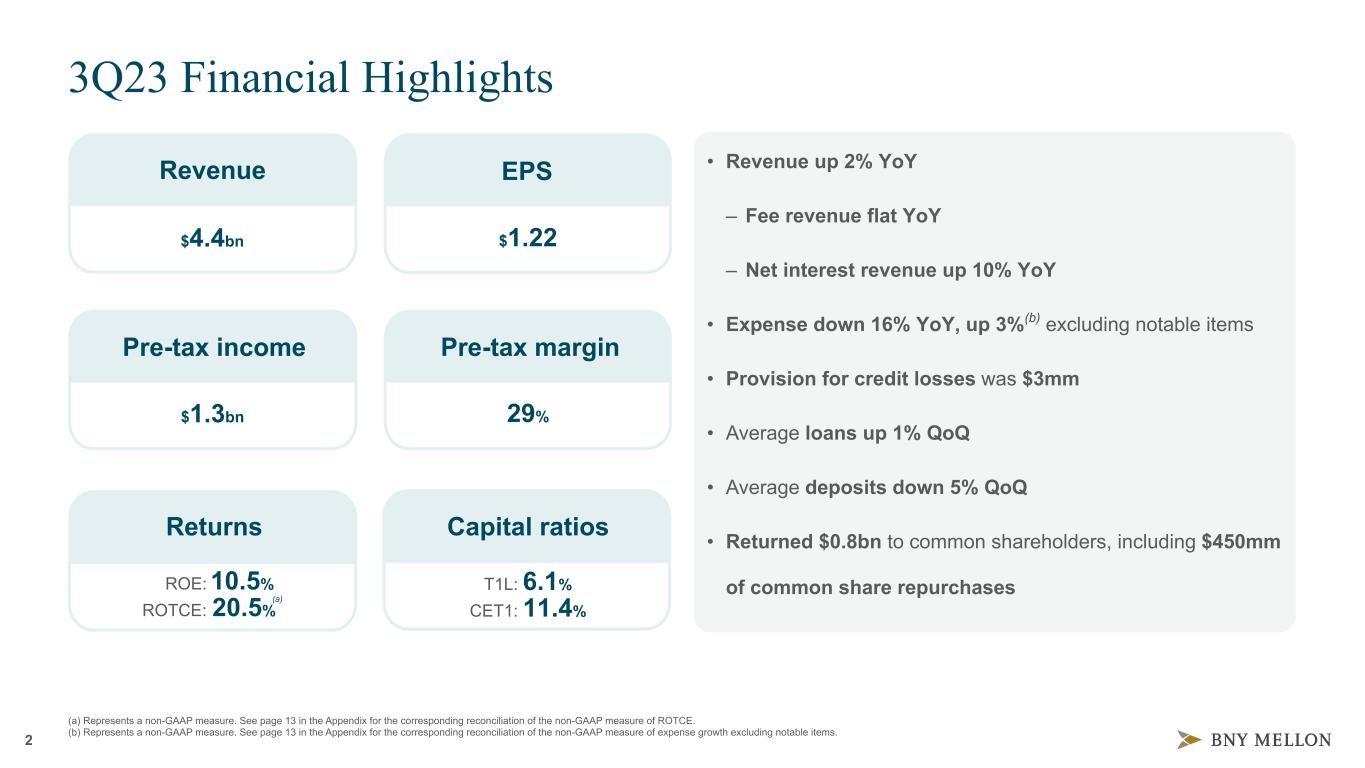 3Q23 Financial Highlights

Revenue

$4.4bn

EPS

$1.22

Pre-tax income

$1.3bn

Pre-tax margin

29%

Returns

ROE: 10.5%
ROTCE: 20.5%$^{(a)}$

Capital ratios

T1L: 6.1%
CET1: 11.4%

• Revenue up 2% YoY

– Fee revenue flat YoY

– Net interest revenue up 10% YoY

• Expense down 16% YoY, up 3%$^{(b)}$ excluding notable items

• Provision for credit losses was $3mm

• Average loans up 1% QoQ

• Average deposits down 5% QoQ

• Returned $0.8bn to common shareholders, including $450mm of common share repurchases

(a) Represents a non-GAAP measure. See page 13 in the Appendix for the corresponding reconciliation of the non-GAAP measure of ROTCE.
(b) Represents a non-GAAP measure. See page 13 in the Appendix for the corresponding reconciliation of the non-GAAP measure of expense growth excluding notable items.

2

BNY MELLON